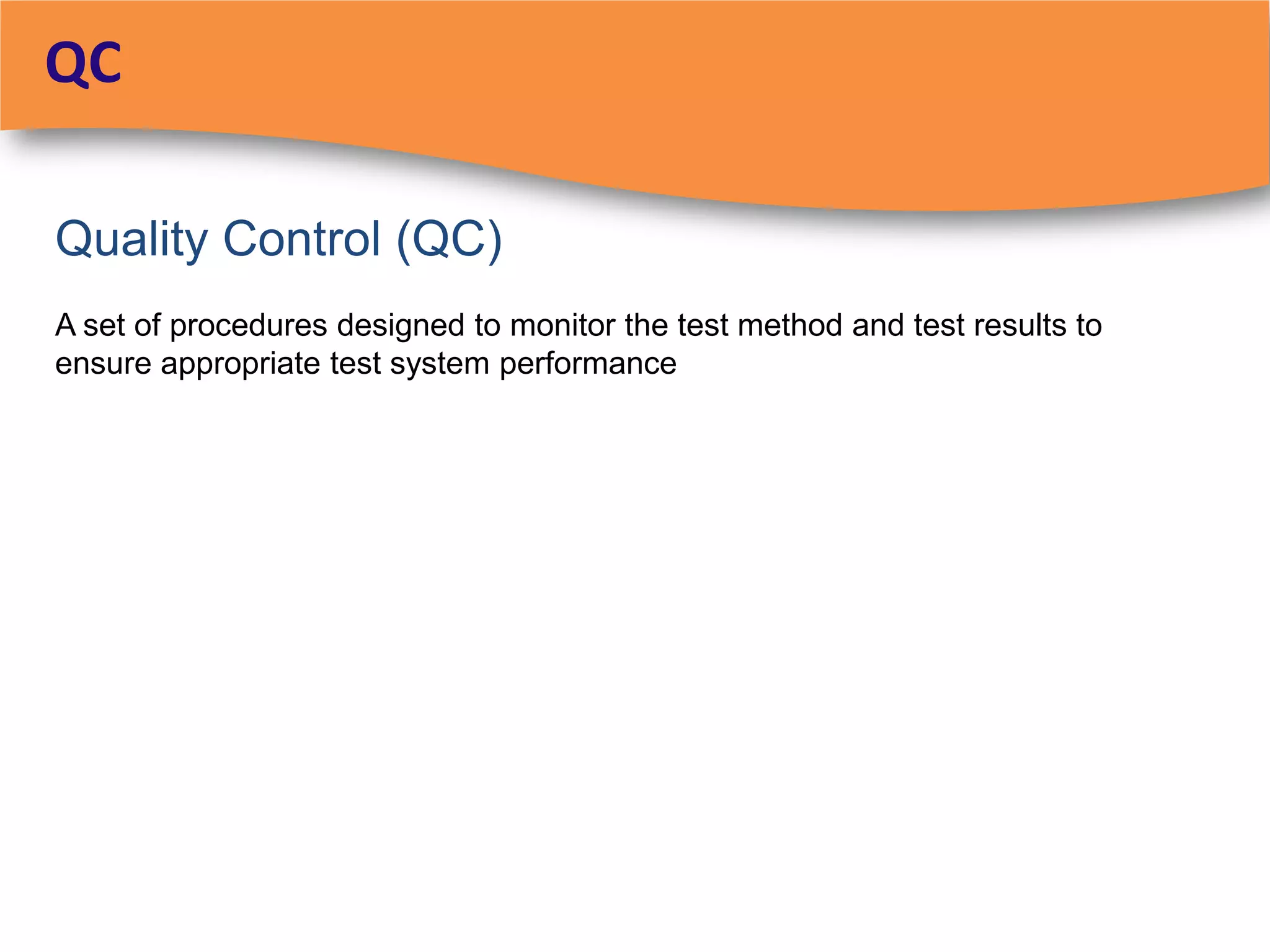 QC

Quality Control (QC)

A set of procedures designed to monitor the test method and test results to ensure appropriate test system performance